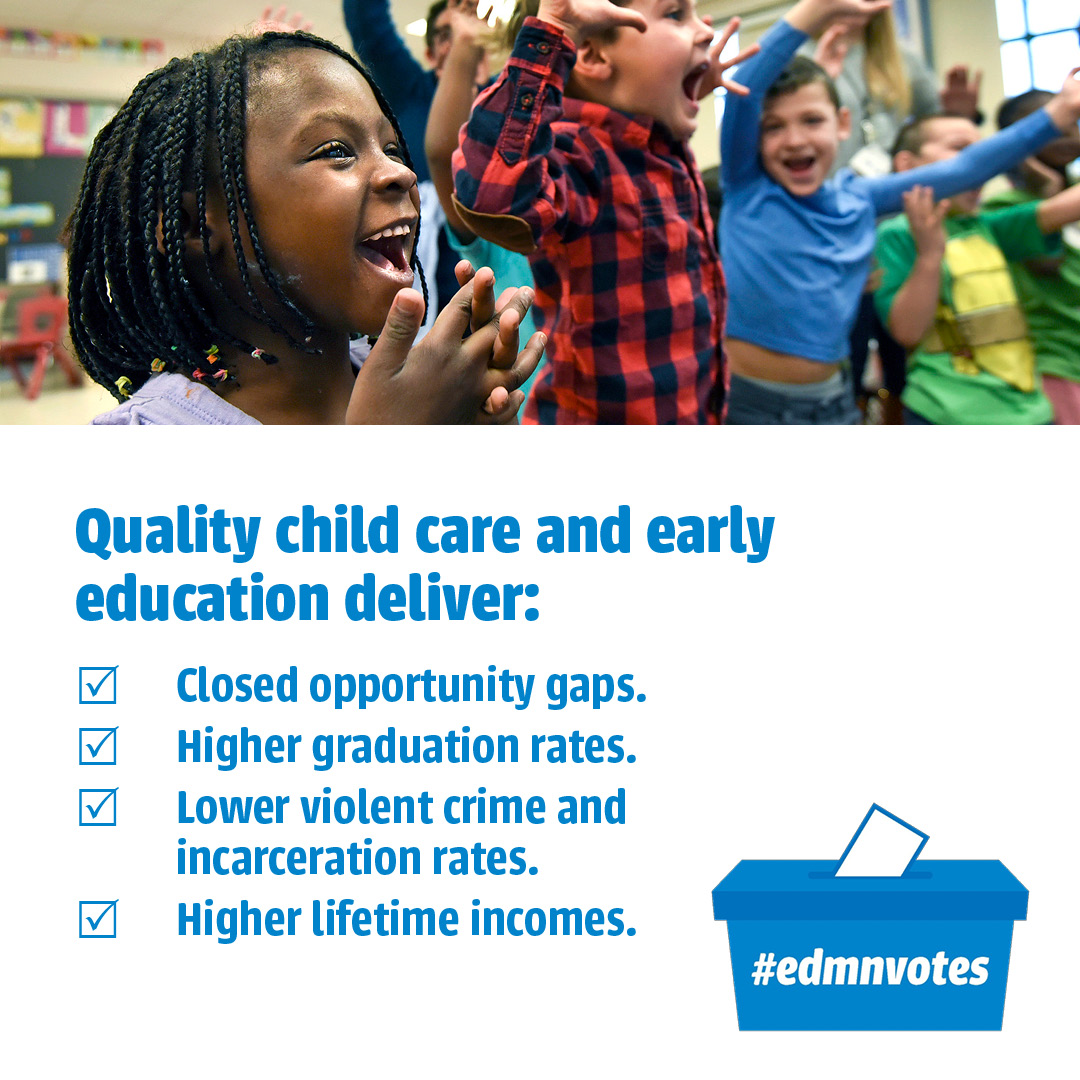 Quality child care and early education deliver:

☑ Closed opportunity gaps.
☑ Higher graduation rates.
☑ Lower violent crime and incarceration rates.
☑ Higher lifetime incomes.

#edmnvotes